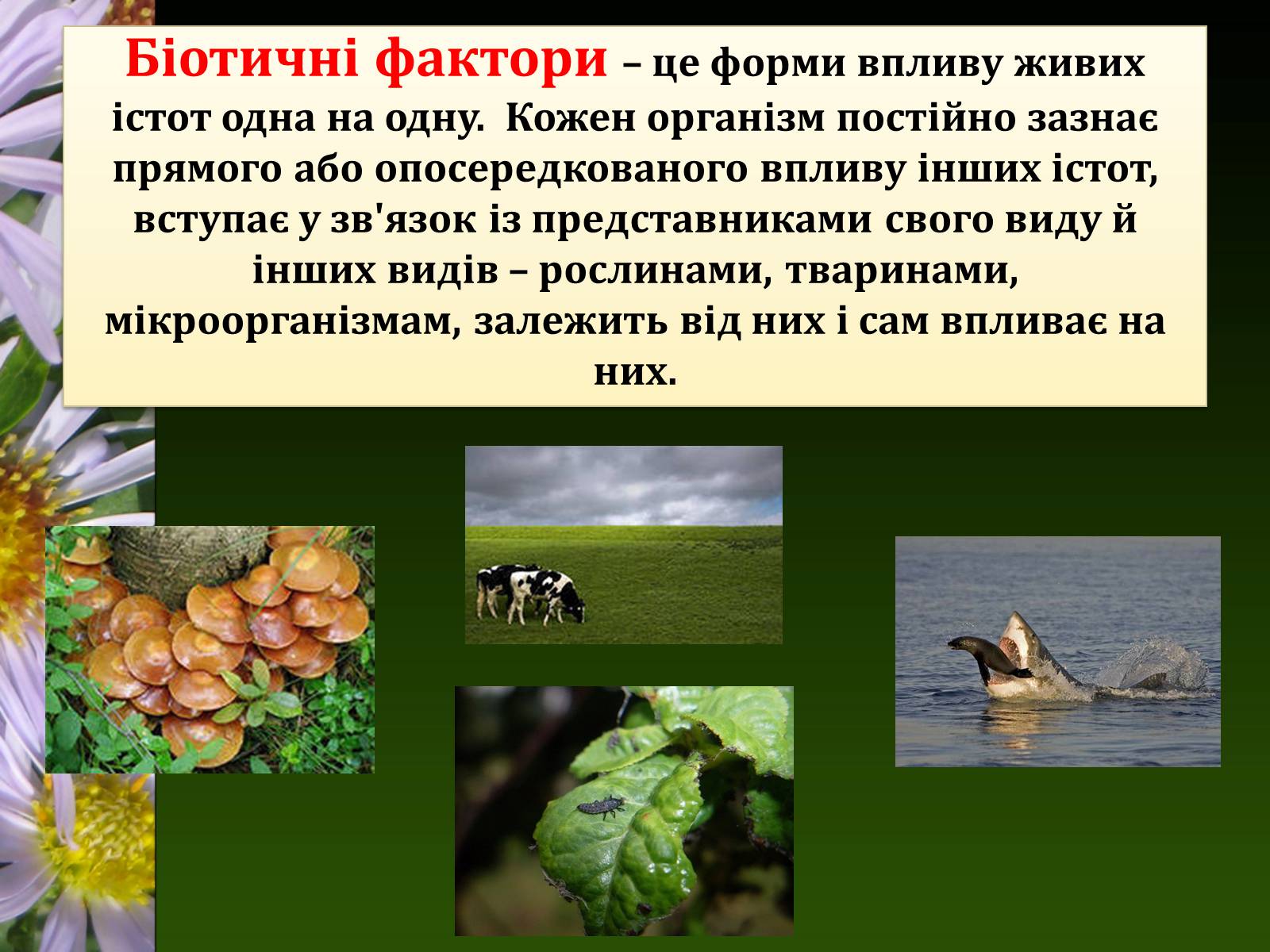 Біотичні фактори – це форми впливу живих істот одна на одну.  Кожен організм постійно зазнає прямого або опосередкованого впливу інших істот, вступає у зв'язок із представниками свого виду й інших видів – рослинами, тваринами, мікроорганізмам, залежить від них і сам впливає на них.